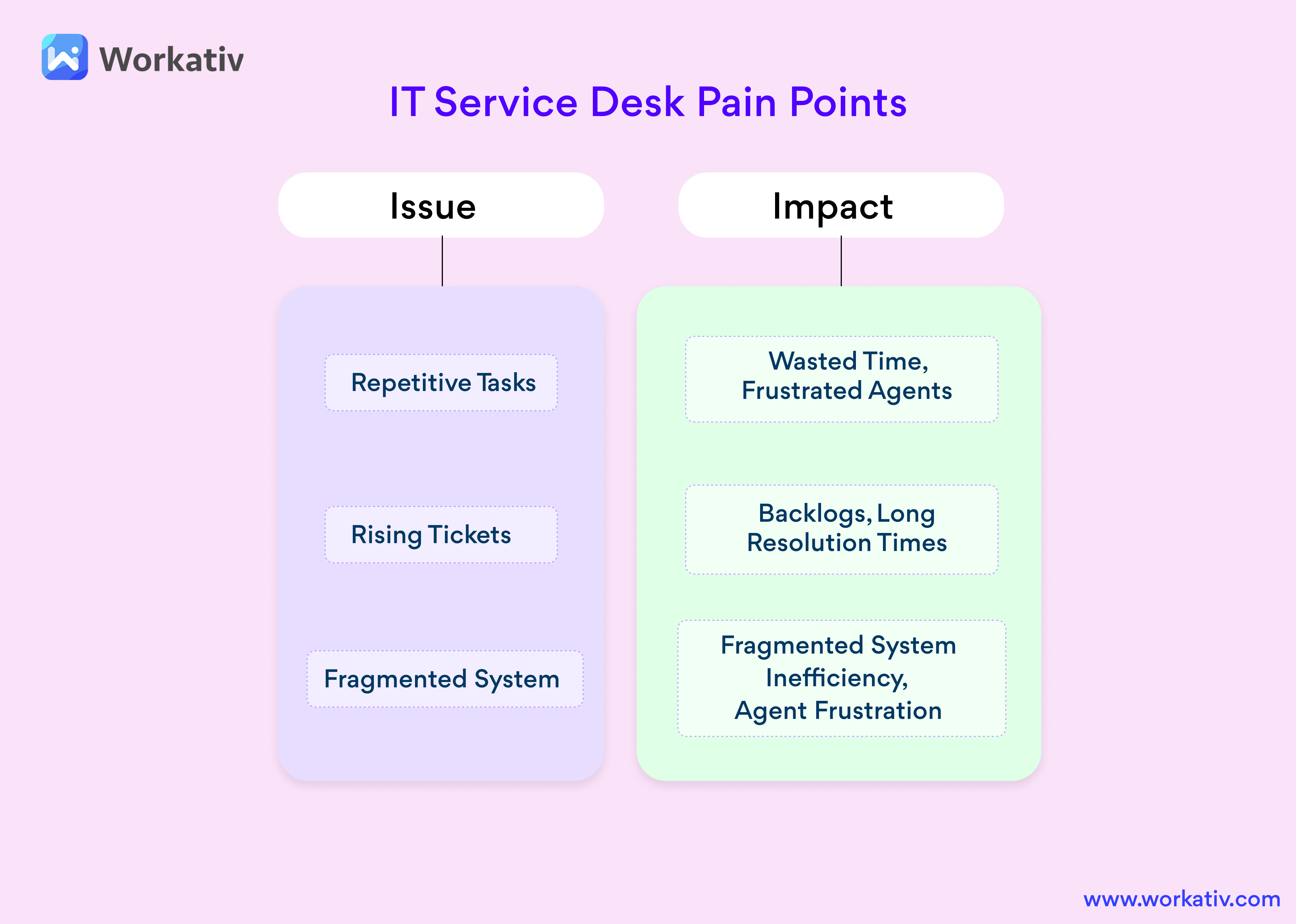 Workativ

IT Service Desk Pain Points

Issue

Repetitive Tasks

Rising Tickets

Fragmented System

Impact

Wasted Time, Frustrated Agents

Backlogs, Long Resolution Times

Fragmented System Inefficiency, Agent Frustration

www.workativ.com